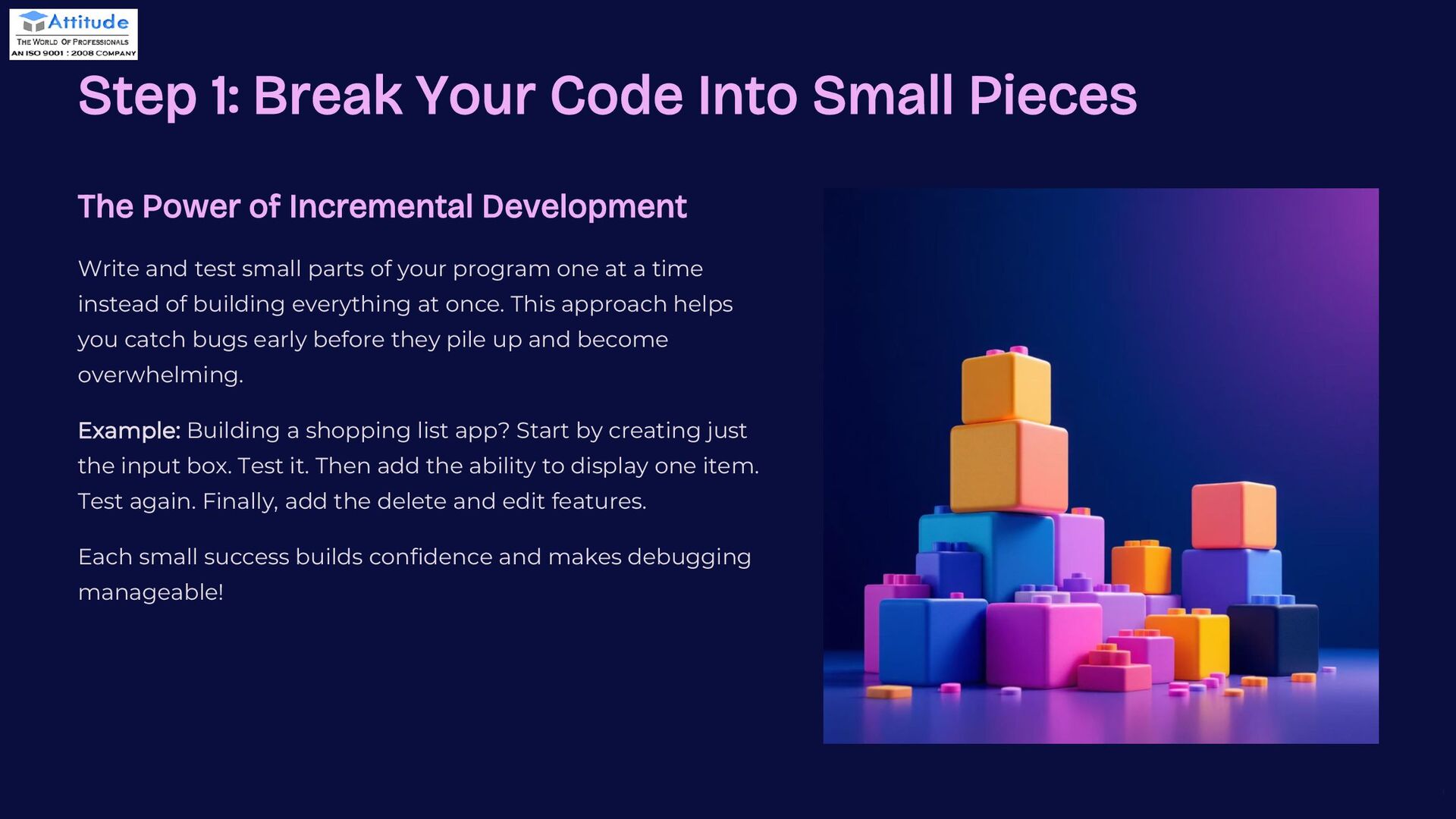 Attitude
THE WORLD OF PROFESSIONALS
AN ISO 9001 : 2008 COMPANY

Step 1: Break Your Code Into Small Pieces

The Power of Incremental Development

Write and test small parts of your program one at a time instead of building everything at once. This approach helps you catch bugs early before they pile up and become overwhelming.

Example: Building a shopping list app? Start by creating just the input box. Test it. Then add the ability to display one item. Test again. Finally, add the delete and edit features.

Each small success builds confidence and makes debugging manageable!